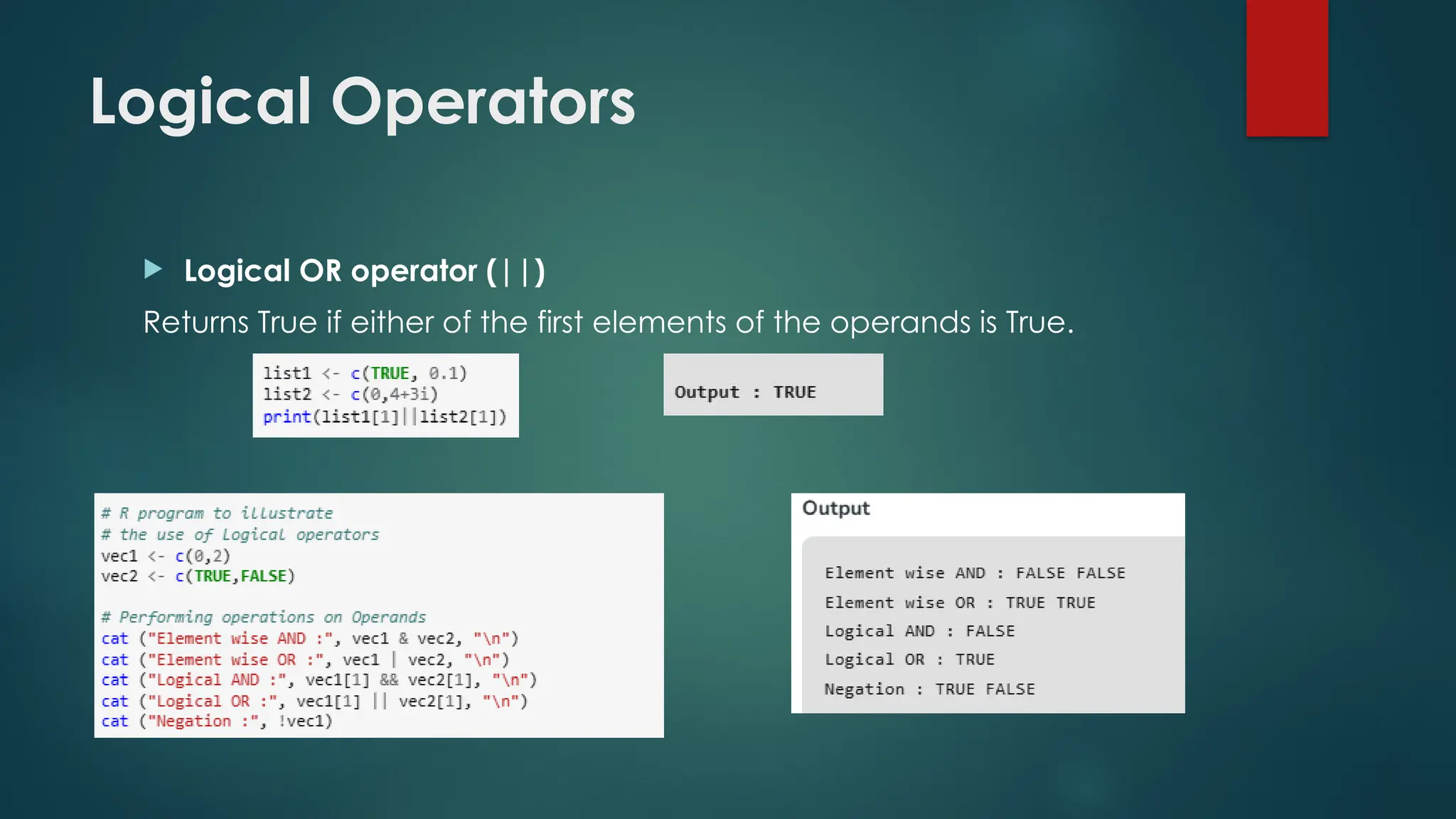 Logical Operators

Logical OR operator (||)

Returns True if either of the first elements of the operands is True.

list1 <- c(TRUE, 0.1)
list2 <- c(0,4+3i)
print(list1[1]||list2[1])

Output : TRUE

# R program to illustrate
# the use of Logical operators
vec1 <- c(0,2)
vec2 <- c(TRUE,FALSE)

# Performing operations on Operands
cat ("Element wise AND :", vec1 & vec2, "\n")
cat ("Element wise OR :", vec1 | vec2, "\n")
cat ("Logical AND :", vec1[1] && vec2[1], "\n")
cat ("Logical OR :", vec1[1] || vec2[1], "\n")
cat ("Negation :", !vec1)

Output

Element wise AND : FALSE FALSE
Element wise OR : TRUE TRUE
Logical AND : FALSE
Logical OR : TRUE
Negation : TRUE FALSE